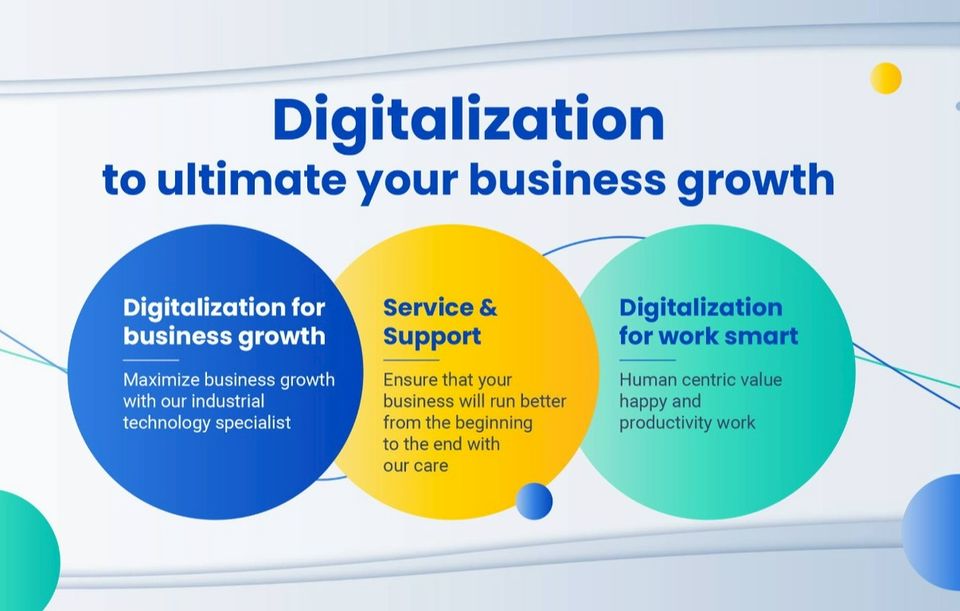 Digitalization
to ultimate your business growth

Digitalization for business growth

Maximize business growth with our industrial technology specialist

Service & Support

Ensure that your business will run better from the beginning to the end with our care

Digitalization for work smart

Human centric value happy and productivity work